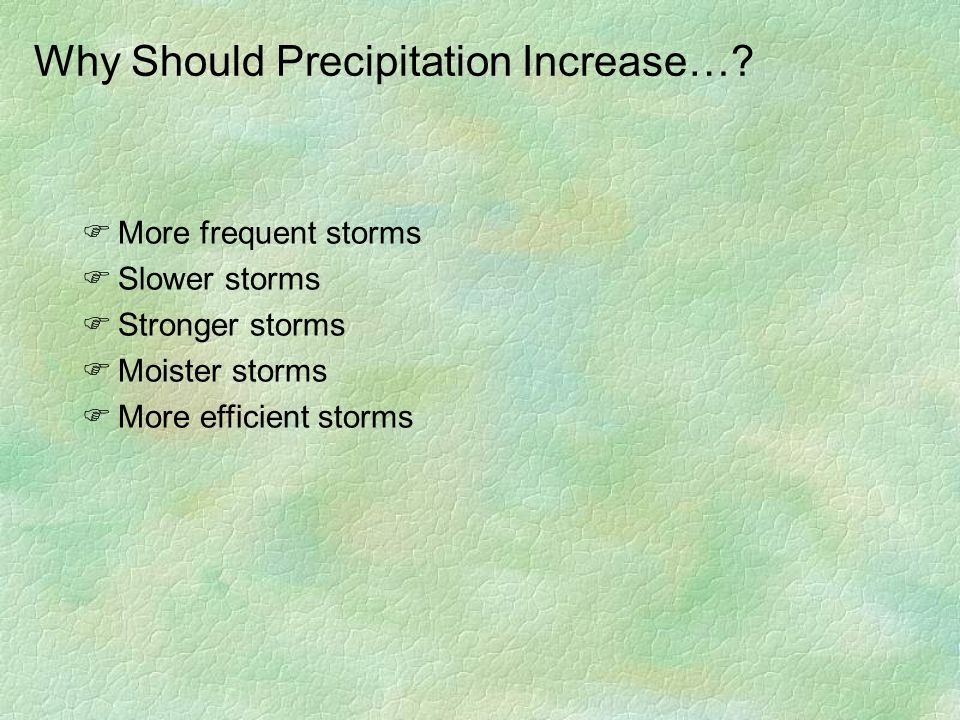 Why Should Precipitation Increase…?

☞ More frequent storms
☞ Slower storms
☞ Stronger storms
☞ Moister storms
☞ More efficient storms